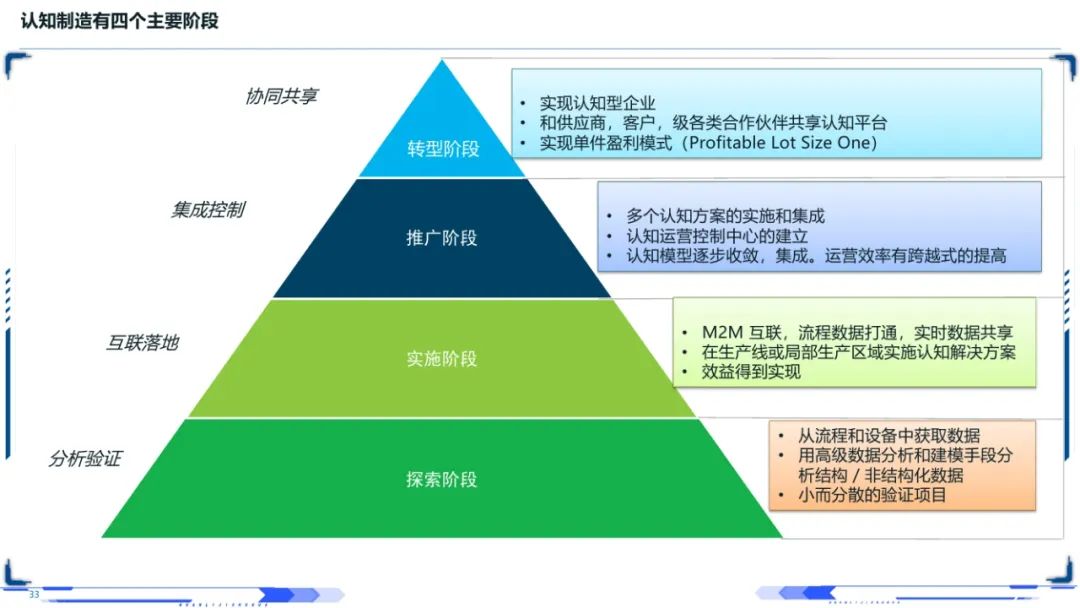 认知制造有四个主要阶段

协同共享

转型阶段

• 实现认知型企业
• 和供应商，客户，级各类合作伙伴共享认知平台
• 实现单件盈利模式（Profitable Lot Size One）

集成控制

推广阶段

• 多个认知方案的实施和集成
• 认知运营控制中心的建立
• 认知模型逐步收敛，集成。运营效率有跨越式的提高

互联落地

实施阶段

• M2M 互联，流程数据打通，实时数据共享
• 在生产线或局部生产区域实施认知解决方案
• 效益得到实现

分析验证

探索阶段

• 从流程和设备中获取数据
• 用高级数据分析和建模手段分析结构 / 非结构化数据
• 小而分散的验证项目

33